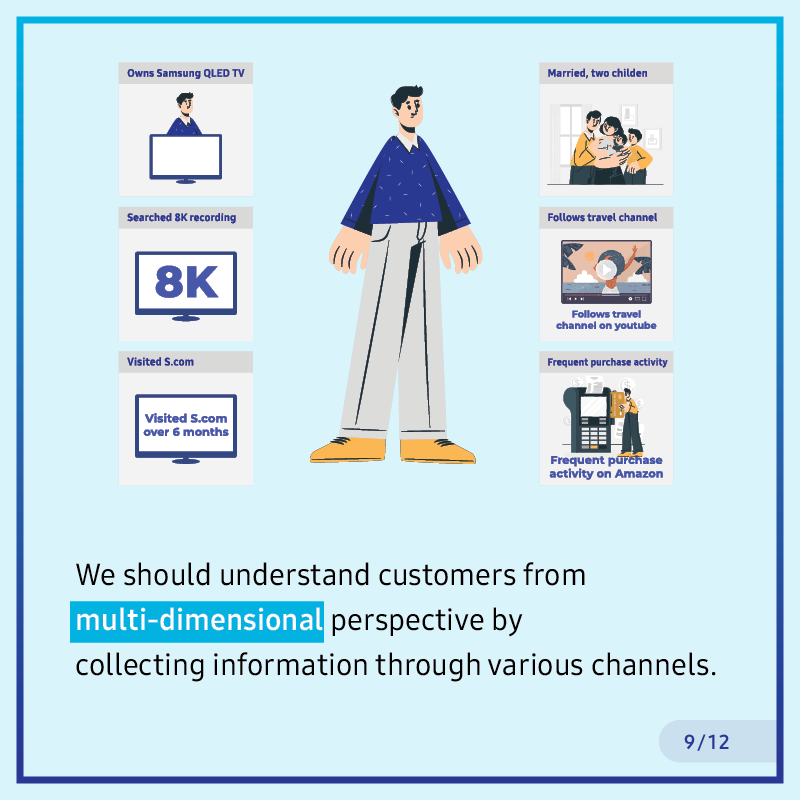 Owns Samsung QLED TV

Searched 8K recording

8K

Visited S.com

Visited S.com over 6 months

Married, two childen

Follows travel channel

Follows travel channel on youtube

Frequent purchase activity

Frequent purchase activity on Amazon

We should understand customers from multi-dimensional perspective by collecting information through various channels.

9/12